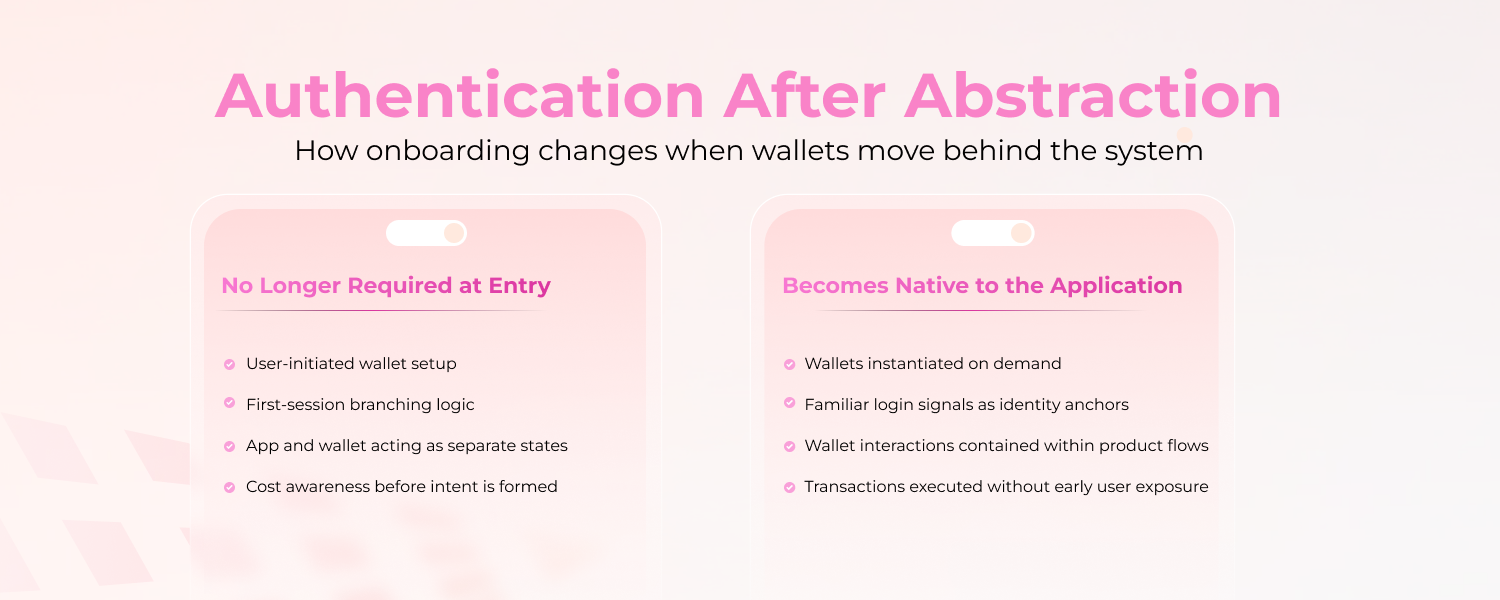 Authentication After Abstraction

How onboarding changes when wallets move behind the system

No Longer Required at Entry

User-initiated wallet setup

First-session branching logic

App and wallet acting as separate states

Cost awareness before intent is formed

Becomes Native to the Application

Wallets instantiated on demand

Familiar login signals as identity anchors

Wallet interactions contained within product flows

Transactions executed without early user exposure